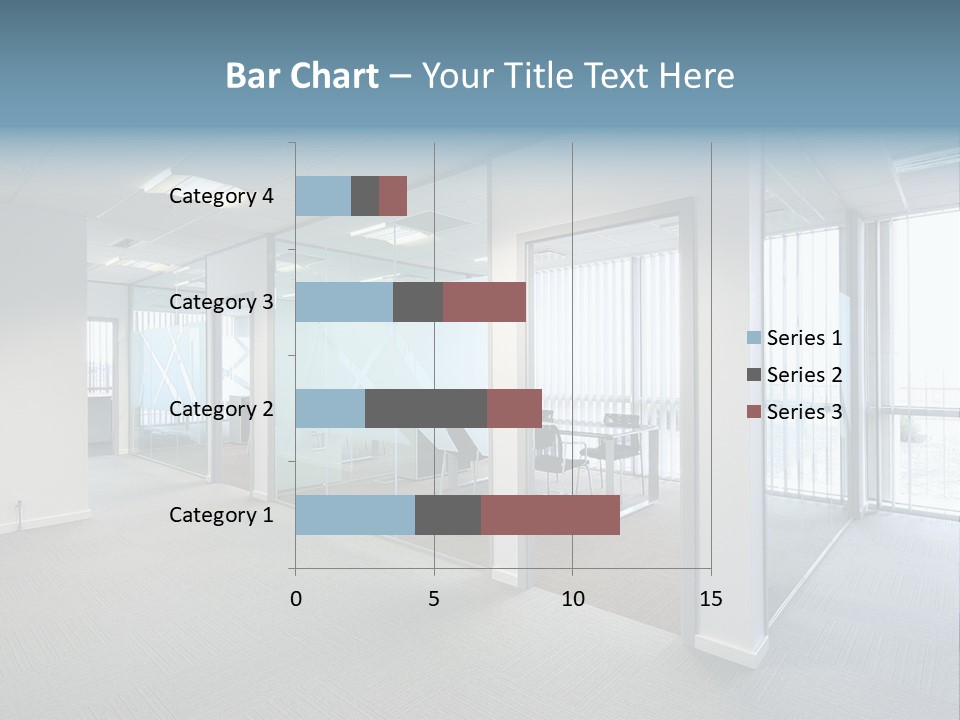 Bar Chart – Your Title Text Here

Category 4
Category 3
Category 2
Category 1

0
5
10
15

Series 1
Series 2
Series 3